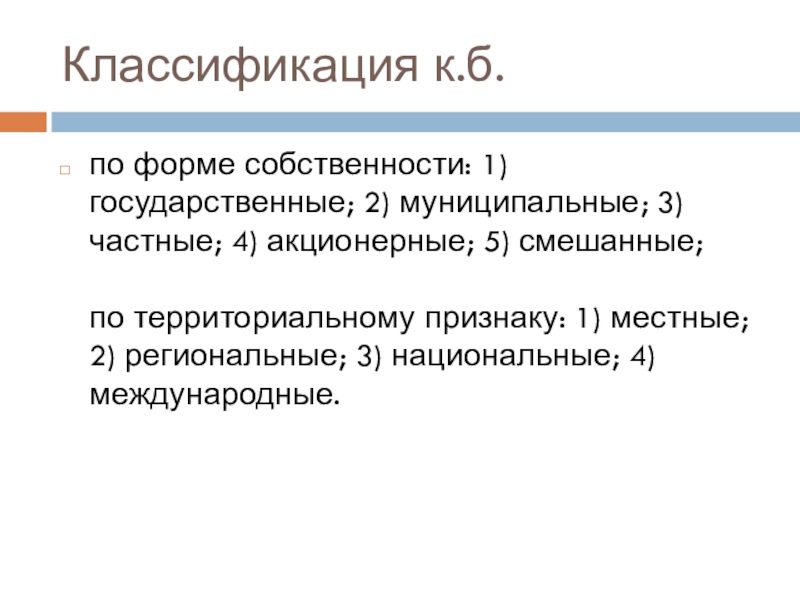 Классификация к.б.

по форме собственности: 1) государственные; 2) муниципальные; 3) частные; 4) акционерные; 5) смешанные;

по территориальному признаку: 1) местные; 2) региональные; 3) национальные; 4) международные.